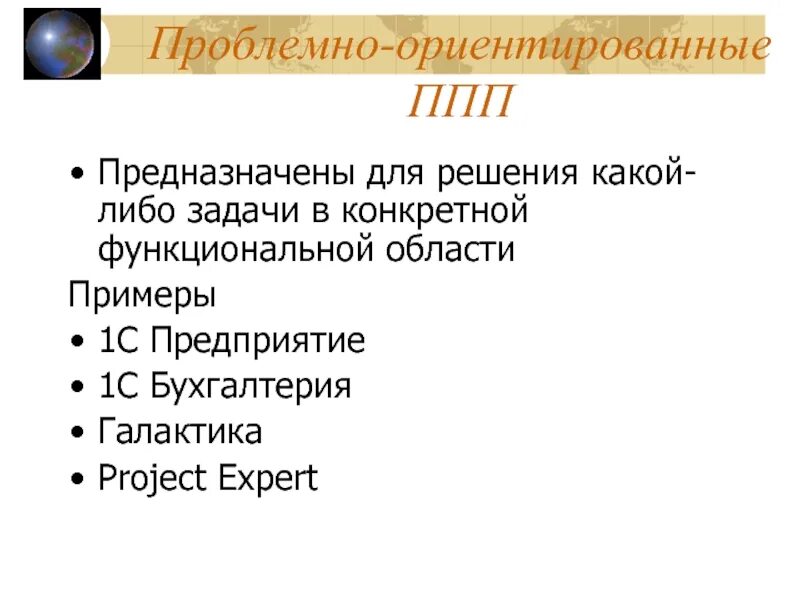 Проблемно-ориентированные ППП

• Предназначены для решения какой-либо задачи в конкретной функциональной области

Примеры

• 1С Предприятие
• 1С Бухгалтерия
• Галактика
• Project Expert